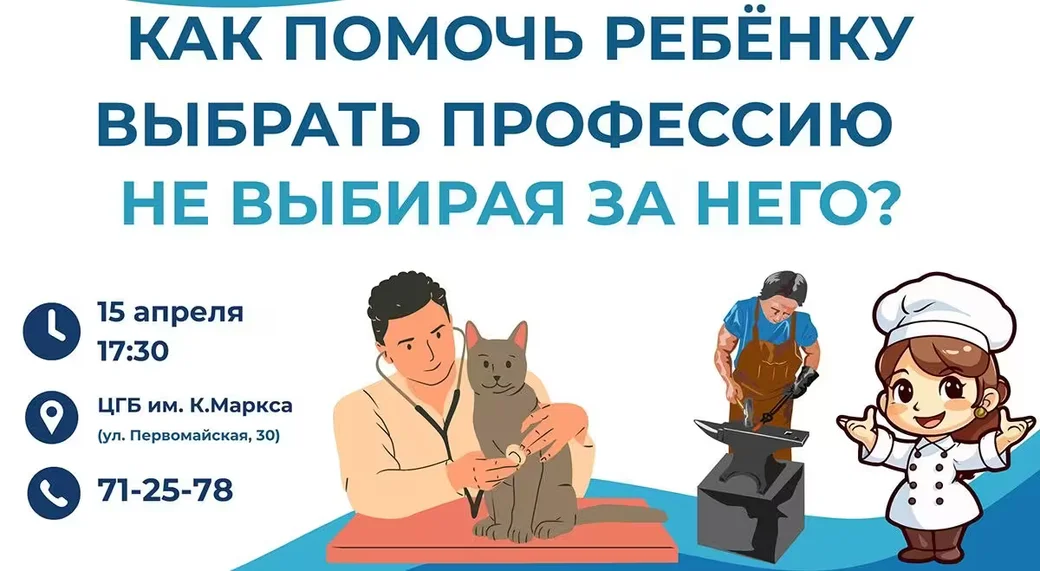 КАК ПОМОЧЬ РЕБЁНКУ ВЫБРАТЬ ПРОФЕССИЮ НЕ ВЫБИРАЯ ЗА НЕГО?

15 апреля
17:30

ЦГБ им. К.Маркса
(ул. Первомайская, 30)

71-25-78